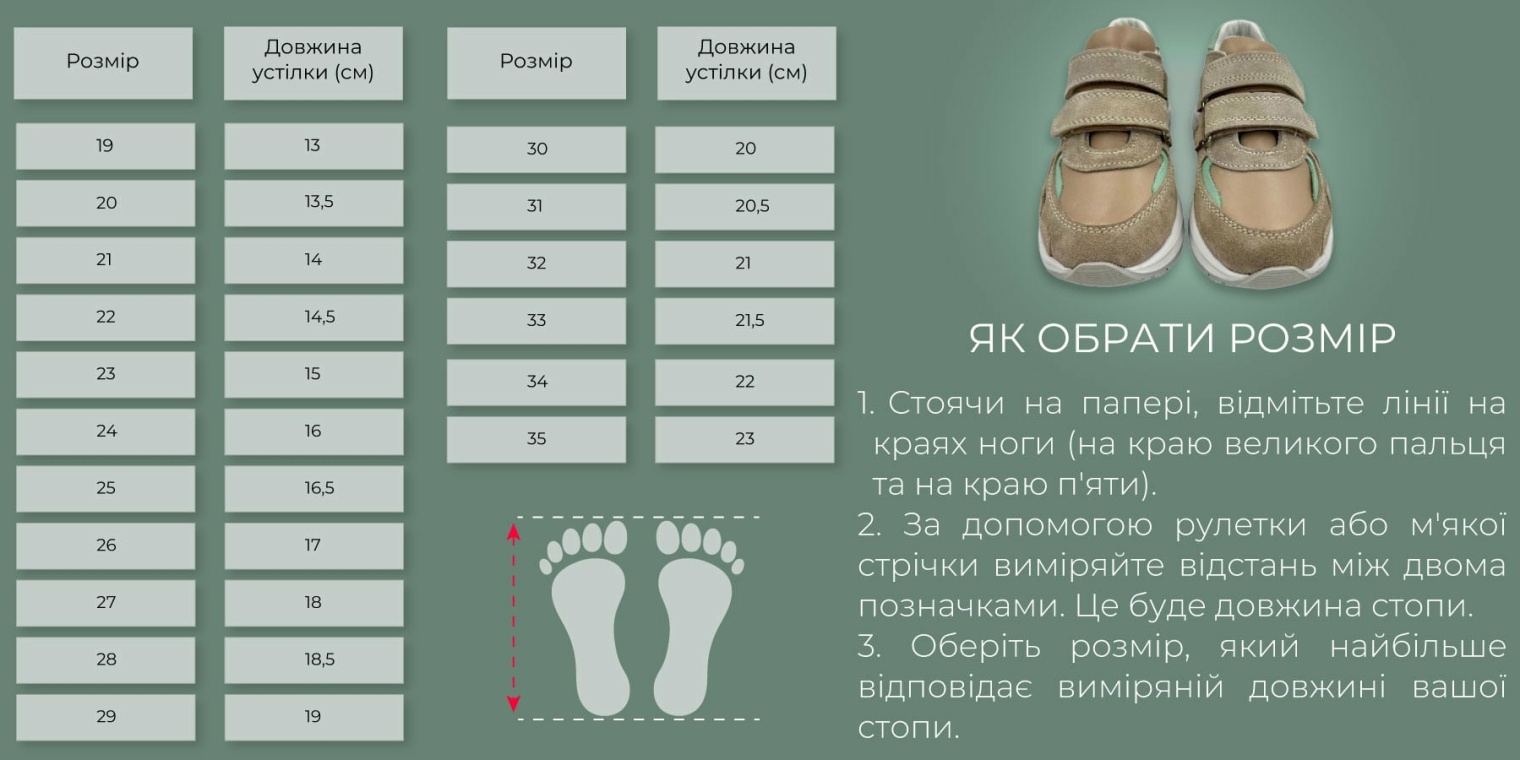 | Розмір | Довжина устілки (см) |
|---|---|
| 19 | 13 |
| 20 | 13,5 |
| 21 | 14 |
| 22 | 14,5 |
| 23 | 15 |
| 24 | 16 |
| 25 | 16,5 |
| 26 | 17 |
| 27 | 18 |
| 28 | 18,5 |
| 29 | 19 |

| Розмір | Довжина устілки (см) |
|---|---|
| 30 | 20 |
| 31 | 20,5 |
| 32 | 21 |
| 33 | 21,5 |
| 34 | 22 |
| 35 | 23 |

ЯК ОБРАТИ РОЗМІР

1. Стоячи на папері, відмітьте лінії на краях ноги (на краю великого пальця та на краю п'яти).
2. За допомогою рулетки або м'якої стрічки виміряйте відстань між двома позначками. Це буде довжина стопи.
3. Оберіть розмір, який найбільше відповідає виміряній довжині вашої стопи.